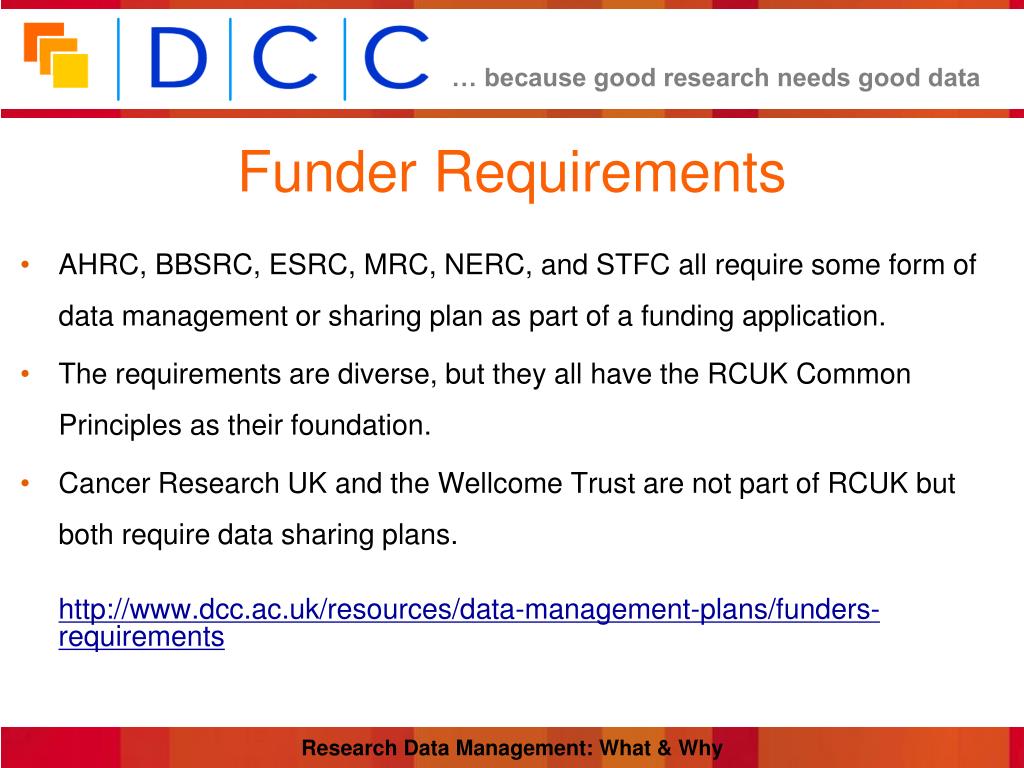 DCC

… because good research needs good data

Funder Requirements

• AHRC, BBSRC, ESRC, MRC, NERC, and STFC all require some form of data management or sharing plan as part of a funding application.

• The requirements are diverse, but they all have the RCUK Common Principles as their foundation.

• Cancer Research UK and the Wellcome Trust are not part of RCUK but both require data sharing plans.

http://www.dcc.ac.uk/resources/data-management-plans/funders-requirements

Research Data Management: What & Why